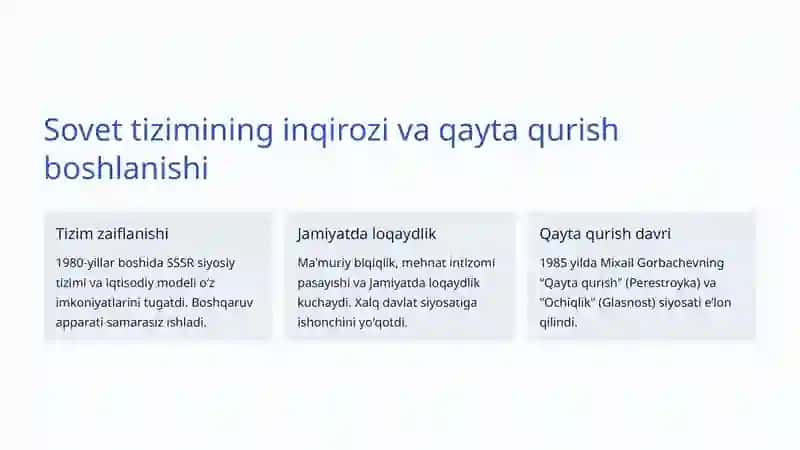 Sovet tizimining inqirozi va qayta qurish boshlanishi

Tizim zaiflanishi

1980-yillar boshida SSSR siyosiy tizimi va iqtisodiy modeli o'z imkoniyatlarini tugatdi. Boshqaruv apparati samarasiz ishladi.

Jamiyatda loqaydlik

Ma'muriy biqiqlik, mehnat intizomi pasayishi va jamiyatda loqaydlik kuchaydi. Xalq davlat siyosatiga ishonchini yo'qotdi.

Qayta qurish davri

1985 yilda Mixail Gorbachevning "Qayta qurish" (Perestroyka) va "Ochiqlik" (Glasnost) siyosati e'lon qilindi.